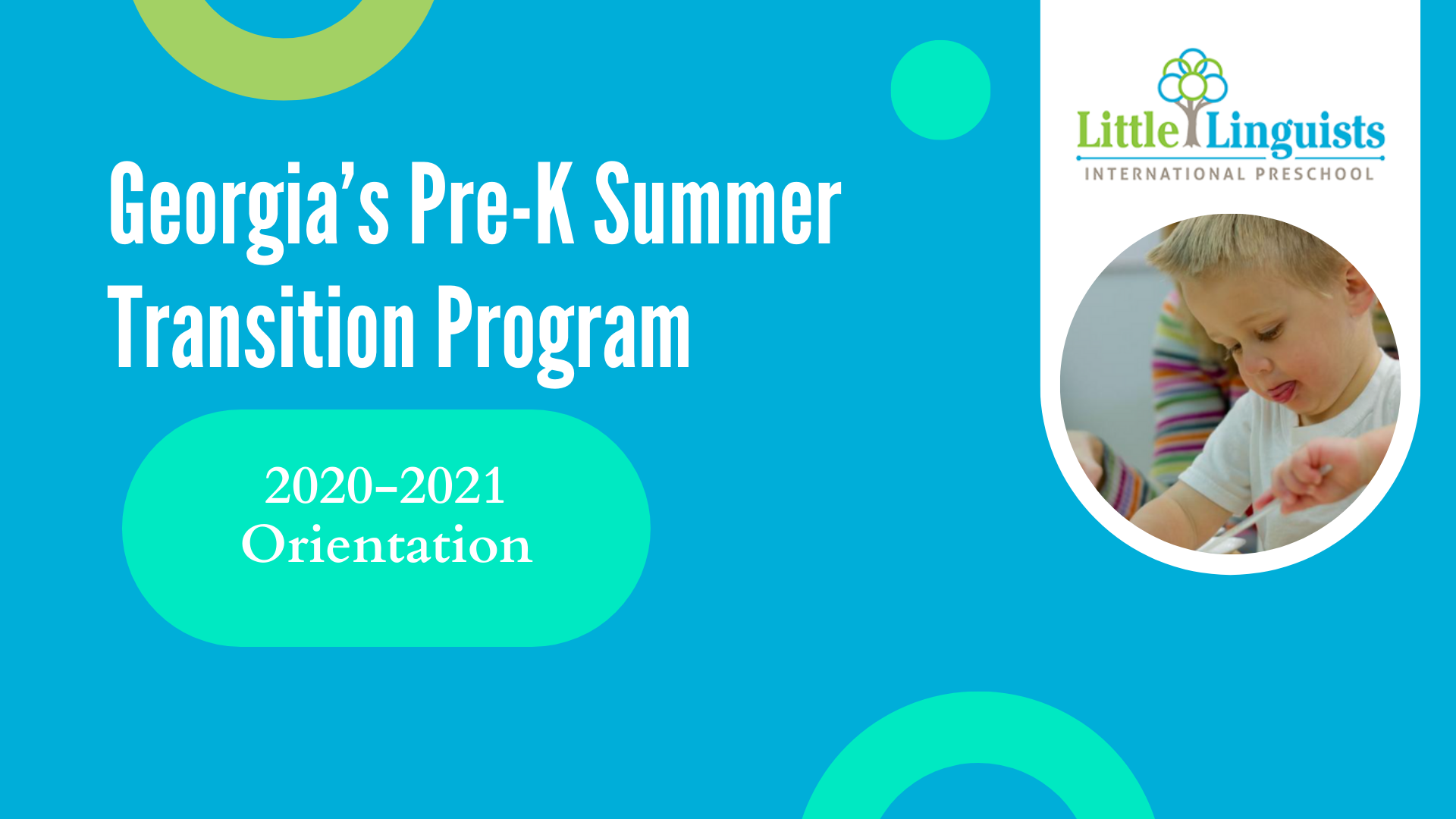 Georgia's Pre-K Summer Transition Program

2020-2021
Orientation

Little Linguists
INTERNATIONAL PRESCHOOL